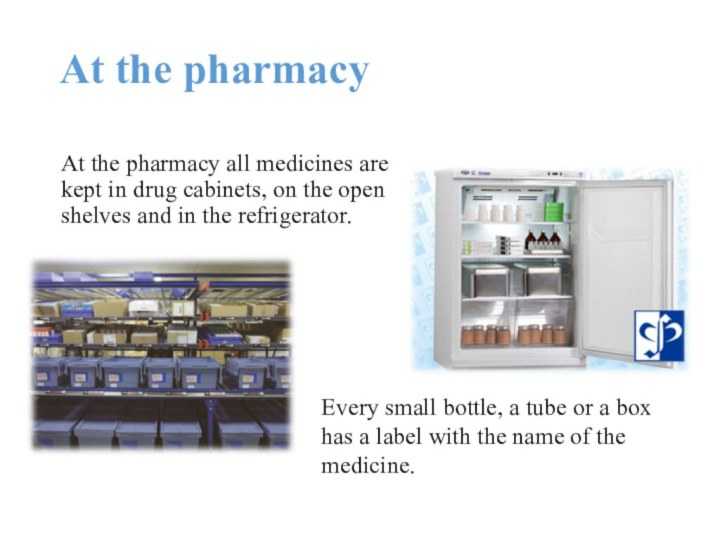 At the pharmacy

At the pharmacy all medicines are kept in drug cabinets, on the open shelves and in the refrigerator.

Every small bottle, a tube or a box has a label with the name of the medicine.